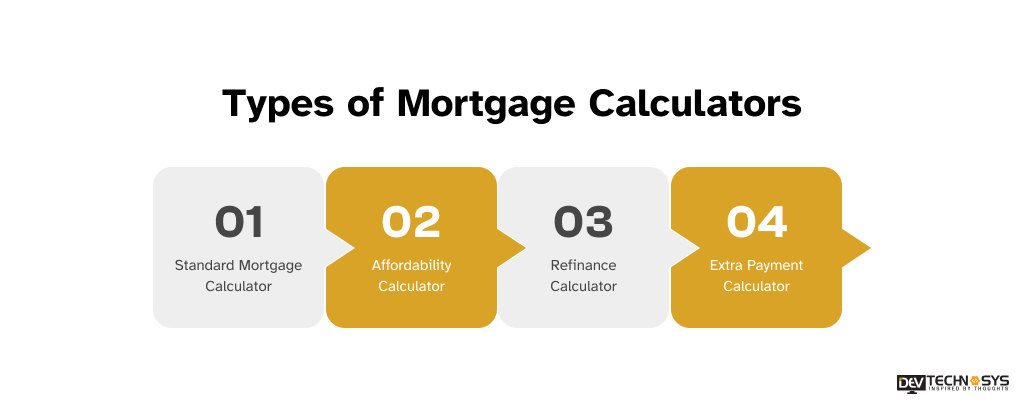 Types of Mortgage Calculators

01
Standard Mortgage Calculator

02
Affordability Calculator

03
Refinance Calculator

04
Extra Payment Calculator

DEV TECHNOSYS
INSPIRED BY THOUGHTS